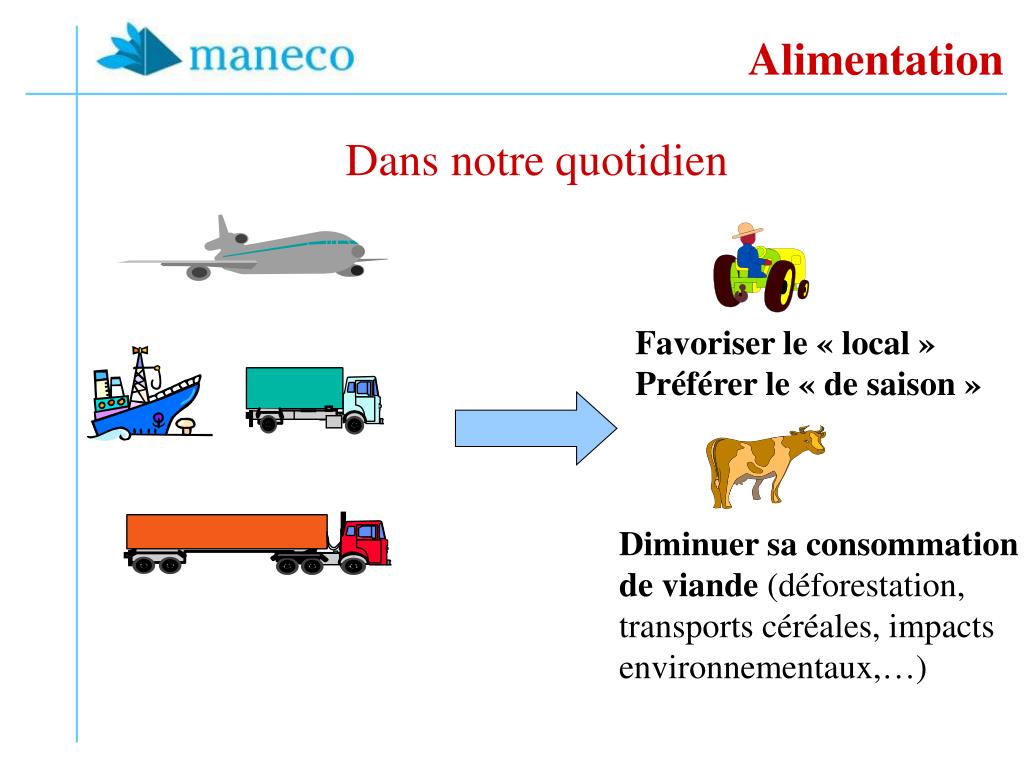 maneco

Alimentation

Dans notre quotidien

Favoriser le « local »
Préférer le « de saison »

Diminuer sa consommation de viande (déforestation, transports céréales, impacts environnementaux,…)